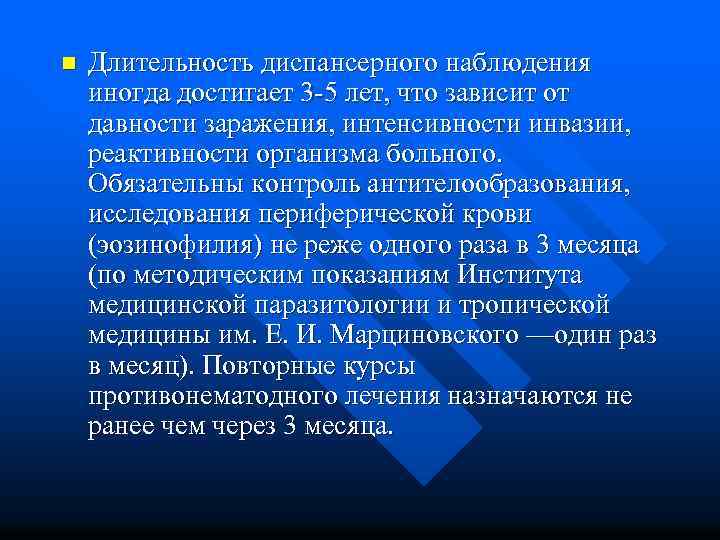 Длительность диспансерного наблюдения иногда достигает 3-5 лет, что зависит от давности заражения, интенсивности инвазии, реактивности организма больного. Обязательны контроль антителообразования, исследования периферической крови (эозинофилия) не реже одного раза в 3 месяца (по методическим показаниям Института медицинской паразитологии и тропической медицины им. Е. И. Марциновского —один раз в месяц). Повторные курсы противонематодного лечения назначаются не ранее чем через 3 месяца.